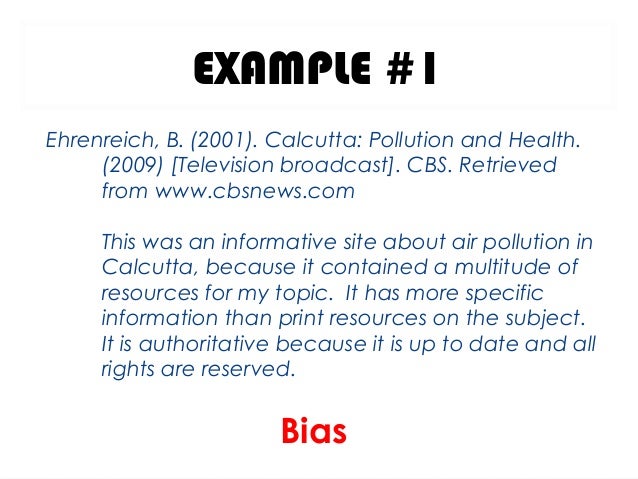 EXAMPLE #1

Ehrenreich, B. (2001). Calcutta: Pollution and Health. (2009) [Television broadcast]. CBS. Retrieved from www.cbsnews.com

This was an informative site about air pollution in Calcutta, because it contained a multitude of resources for my topic. It has more specific information than print resources on the subject. It is authoritative because it is up to date and all rights are reserved.

Bias